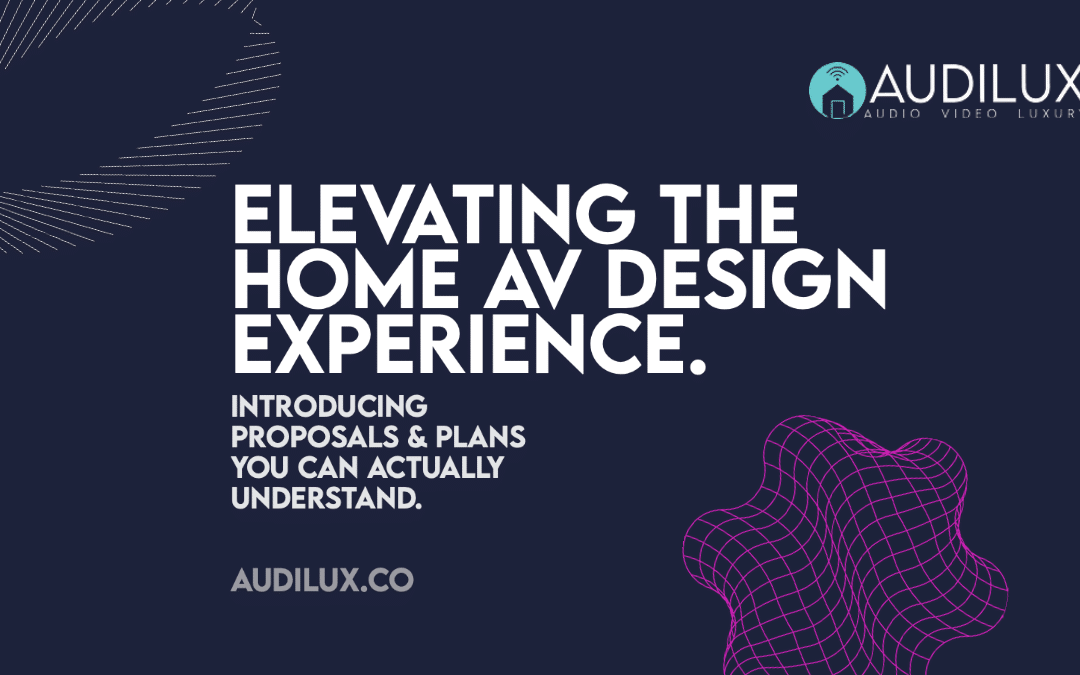 AUDILUX
AUDIO VIDEO LUXURY

ELEVATING THE HOME AV DESIGN EXPERIENCE.

INTRODUCING PROPOSALS & PLANS YOU CAN ACTUALLY UNDERSTAND.

AUDILUX.CO